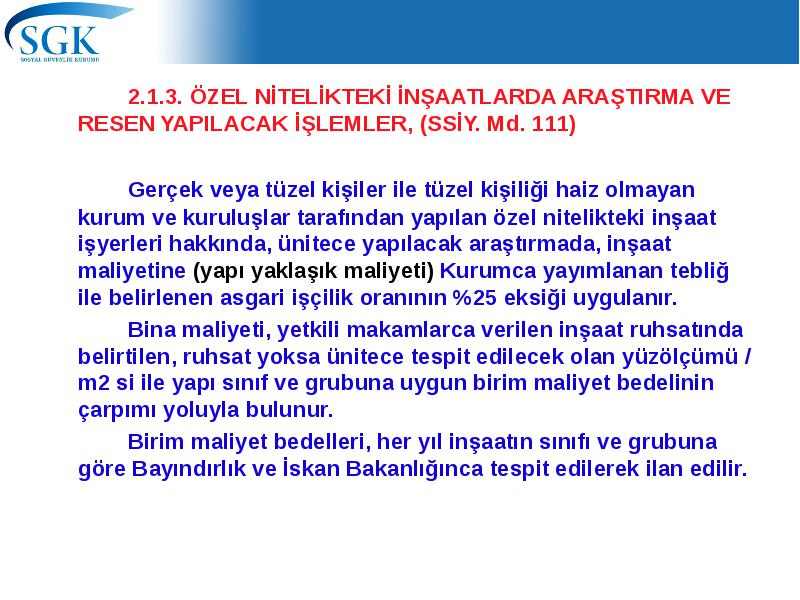 SGK
SOSYAL GÜVENLİK KURUMU

2.1.3. ÖZEL NİTELİKTEKİ İNŞAATLARDA ARAŞTIRMA VE RESEN YAPILACAK İŞLEMLER, (SSİY. Md. 111)

Gerçek veya tüzel kişiler ile tüzel kişiliği haiz olmayan kurum ve kuruluşlar tarafından yapılan özel nitelikteki inşaat işyerleri hakkında, ünitece yapılacak araştırmada, inşaat maliyetine (yapı yaklaşık maliyeti) Kurumca yayımlanan tebliğ ile belirlenen asgari işçilik oranının %25 eksiği uygulanır.

Bina maliyeti, yetkili makamlarca verilen inşaat ruhsatında belirtilen, ruhsat yoksa ünitece tespit edilecek olan yüzölçümü / m2 si ile yapı sınıf ve grubuna uygun birim maliyet bedelinin çarpımı yoluyla bulunur.

Birim maliyet bedelleri, her yıl inşaatın sınıfı ve grubuna göre Bayındırlık ve İskan Bakanlığınca tespit edilerek ilan edilir.